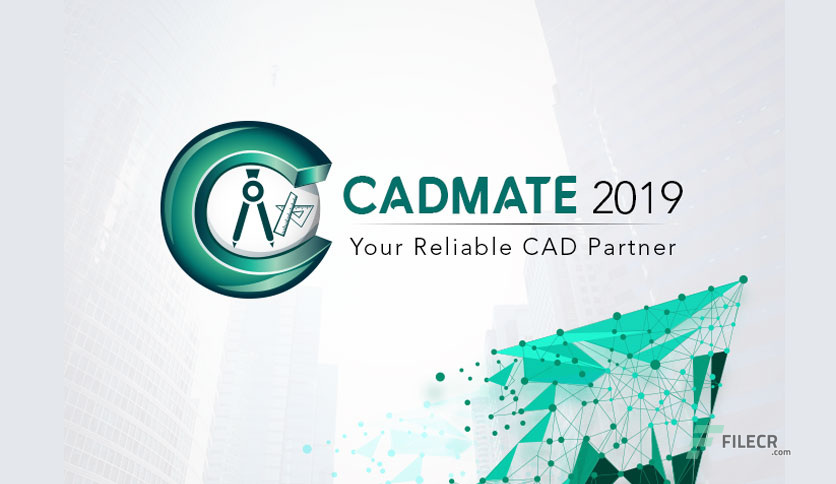 CADMATE 2019
Your Reliable CAD Partner

FILECR
.com